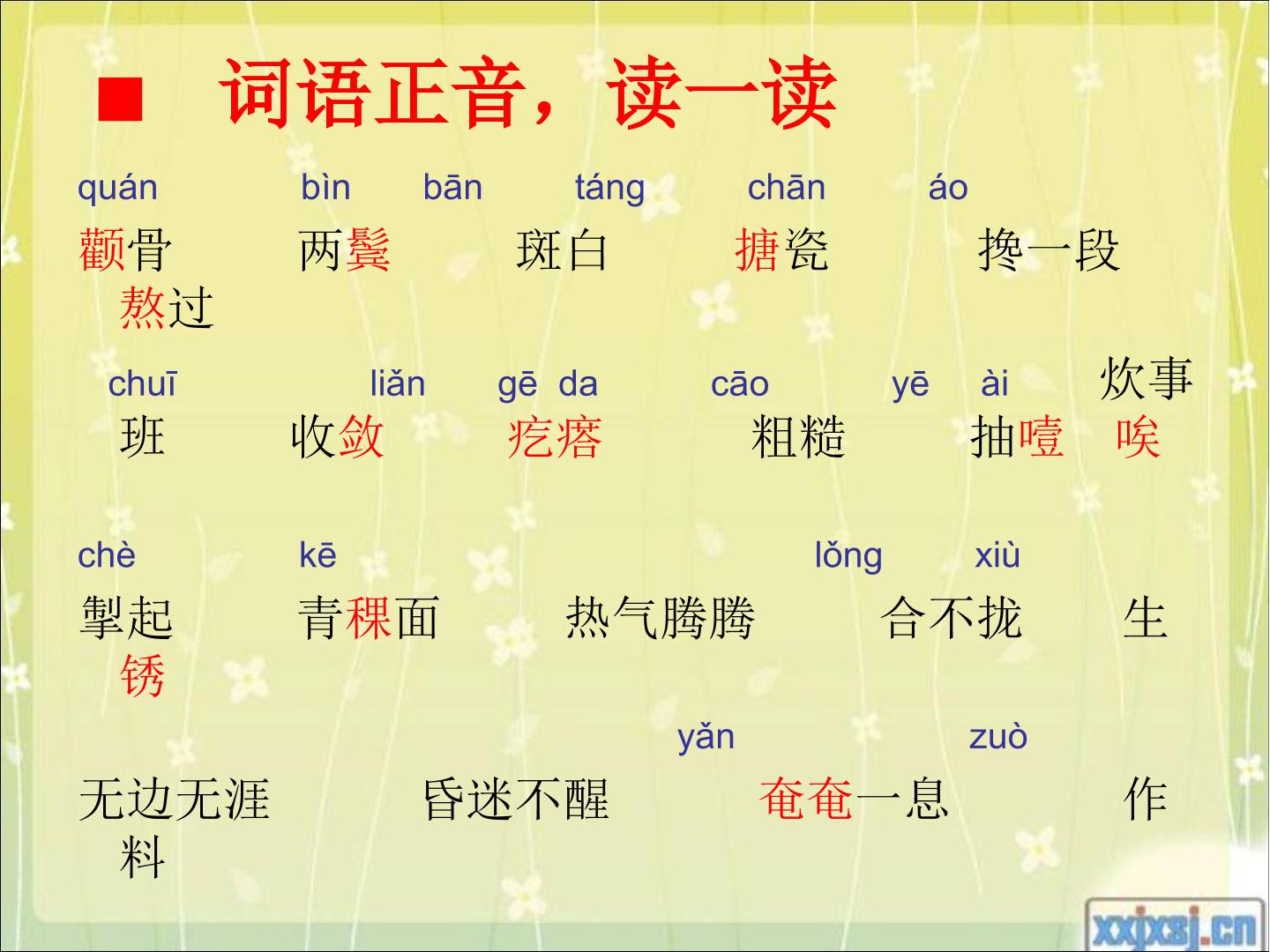 ■ 词语正音，读一读

quán bìn bān táng chān áo

颧骨 两鬓 斑白 搪瓷 搀一段 熬过

chuī liǎn gē da cāo yē ài

炊事班 收敛 疙瘩 粗糙 抽噎 唉

chè kē lǒng xiù

掣起 青稞面 热气腾腾 合不拢 生锈

yǎn zuò

无边无涯 昏迷不醒 奄奄一息 作料

xxjxsj.cn